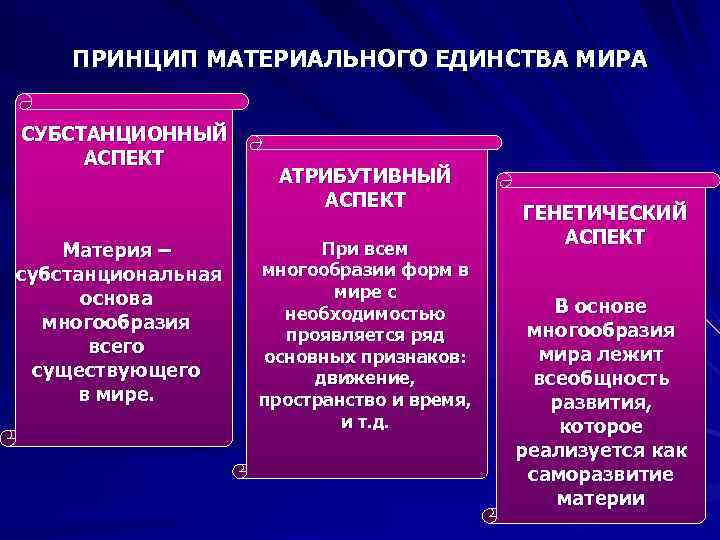 ПРИНЦИП МАТЕРИАЛЬНОГО ЕДИНСТВА МИРА

СУБСТАНЦИОННЫЙ АСПЕКТ

Материя – субстанциональная основа многообразия всего существующего в мире.

АТРИБУТИВНЫЙ АСПЕКТ

При всем многообразии форм в мире с необходимостью проявляется ряд основных признаков: движение, пространство и время, и т.д.

ГЕНЕТИЧЕСКИЙ АСПЕКТ

В основе многообразия мира лежит всеобщность развития, которое реализуется как саморазвитие материи